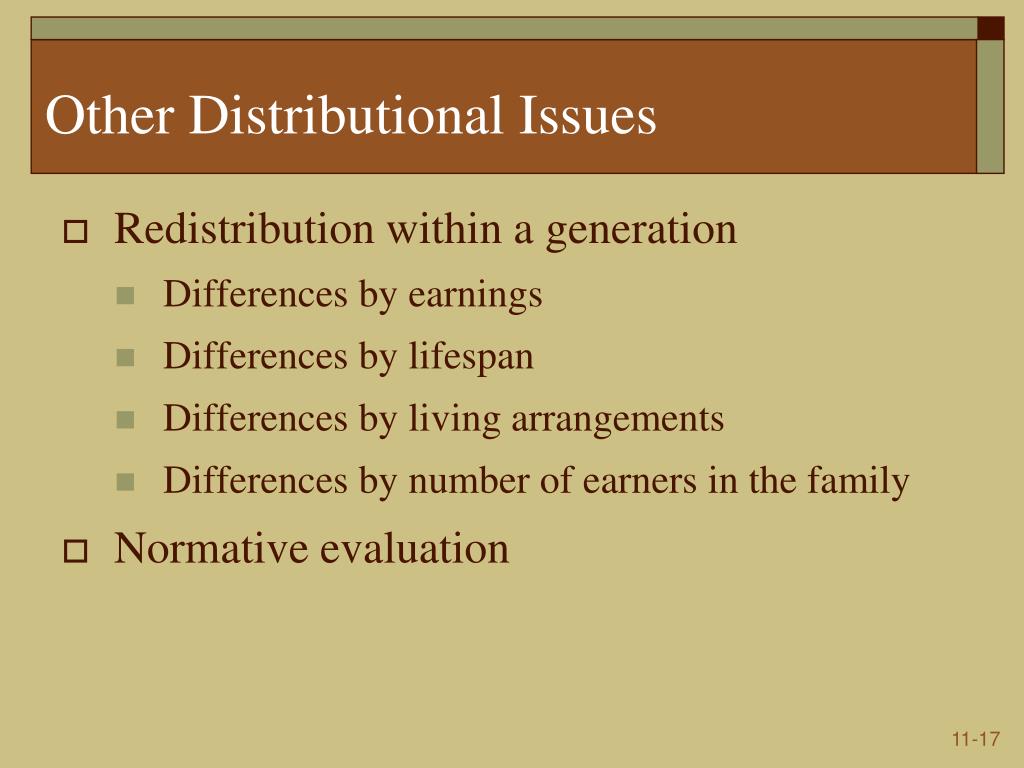 Other Distributional Issues

Redistribution within a generation

Differences by earnings

Differences by lifespan

Differences by living arrangements

Differences by number of earners in the family

Normative evaluation

11-17